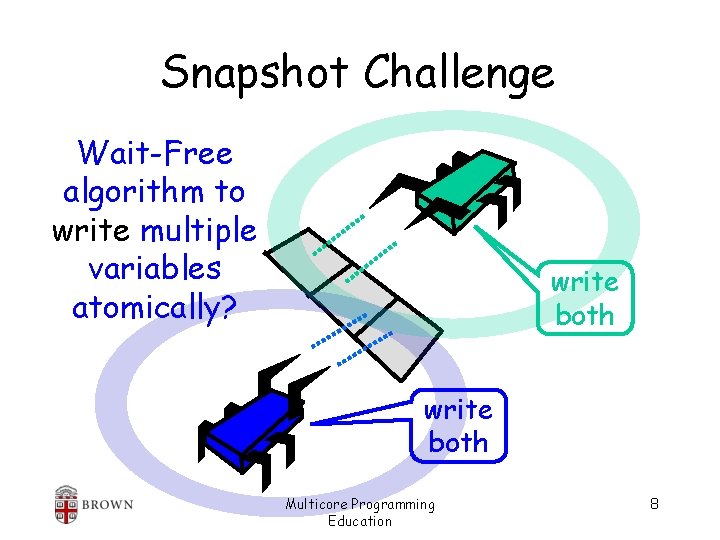 Snapshot Challenge

Wait-Free algorithm to write multiple variables atomically?

write both

write both

BROWN

Multicore Programming Education

8